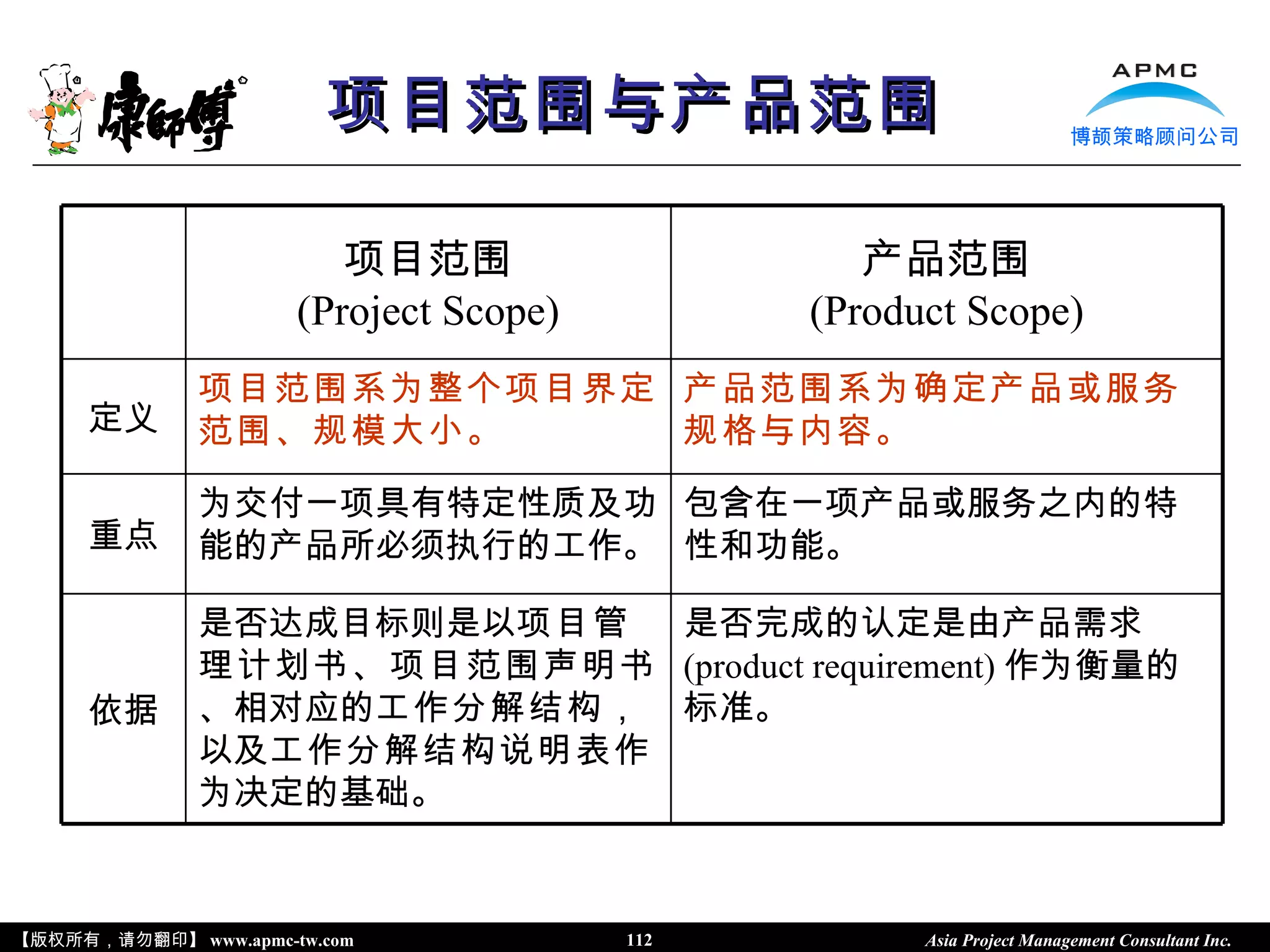 康師傅

项目范围与产品范围

APMC
博颉策略顾问公司

| | 项目范围 (Project Scope) | 产品范围 (Product Scope) |
|---|---|---|
| 定义 | 项目范围系为整个项目界定范围、规模大小。 | 产品范围系为确定产品或服务规格与内容。 |
| 重点 | 为交付一项具有特定性质及功能的产品所必须执行的工作。 | 包含在一项产品或服务之内的特性和功能。 |
| 依据 | 是否达成目标则是以项目管理计划书、项目范围声明书、相对应的工作分解结构，以及工作分解结构说明表作为决定的基础。 | 是否完成的认定是由产品需求 (product requirement) 作为衡量的标准。 |

【版权所有，请勿翻印】 www.apmc-tw.com 112 Asia Project Management Consultant Inc.